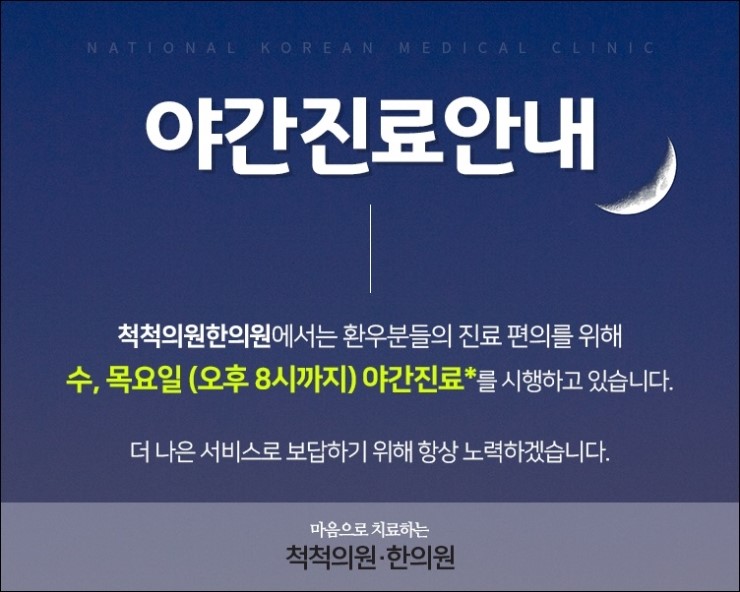 NATIONAL KOREAN MEDICAL CLINIC

야간진료안내

척척의원한의원에서는 환우분들의 진료 편의를 위해 수, 목요일 (오후 8시까지) 야간진료*를 시행하고 있습니다.

더 나은 서비스로 보답하기 위해 항상 노력하겠습니다.

마음으로 치료하는

척척의원·한의원